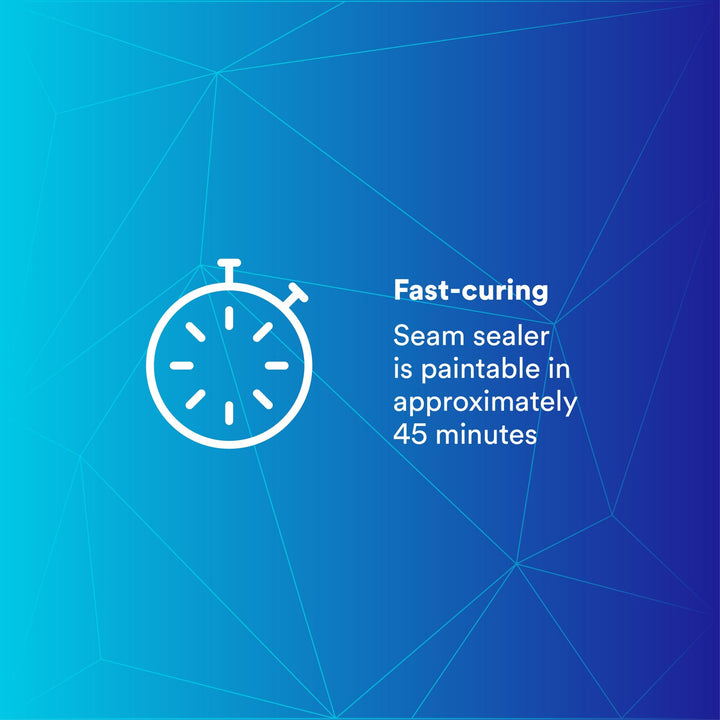 Fast-curing

Seam sealer is paintable in approximately 45 minutes